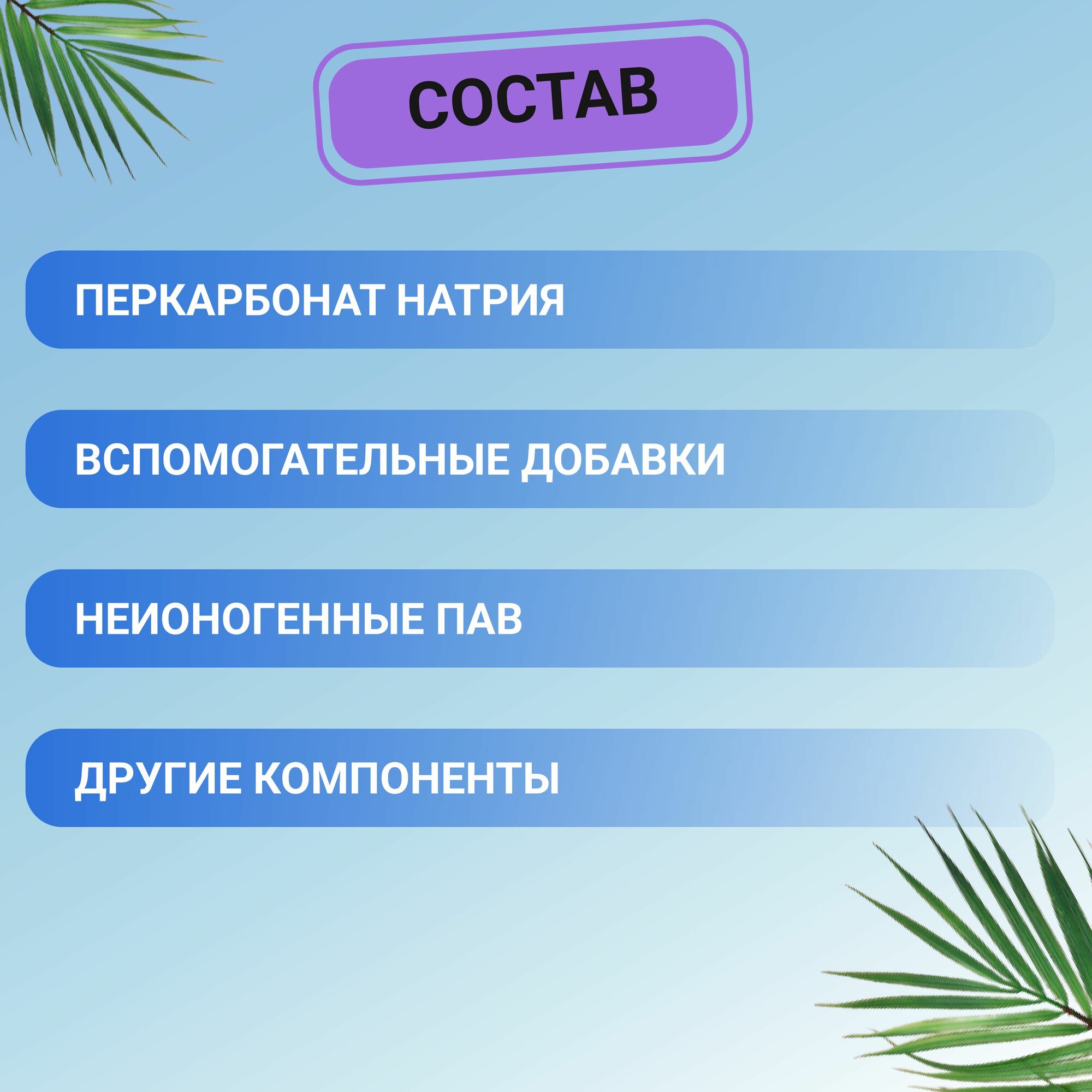 СОСТАВ

ПЕРКАРБОНАТ НАТРИЯ

ВСПОМОГАТЕЛЬНЫЕ ДОБАВКИ

НЕИОНОГЕННЫЕ ПАВ

ДРУГИЕ КОМПОНЕНТЫ